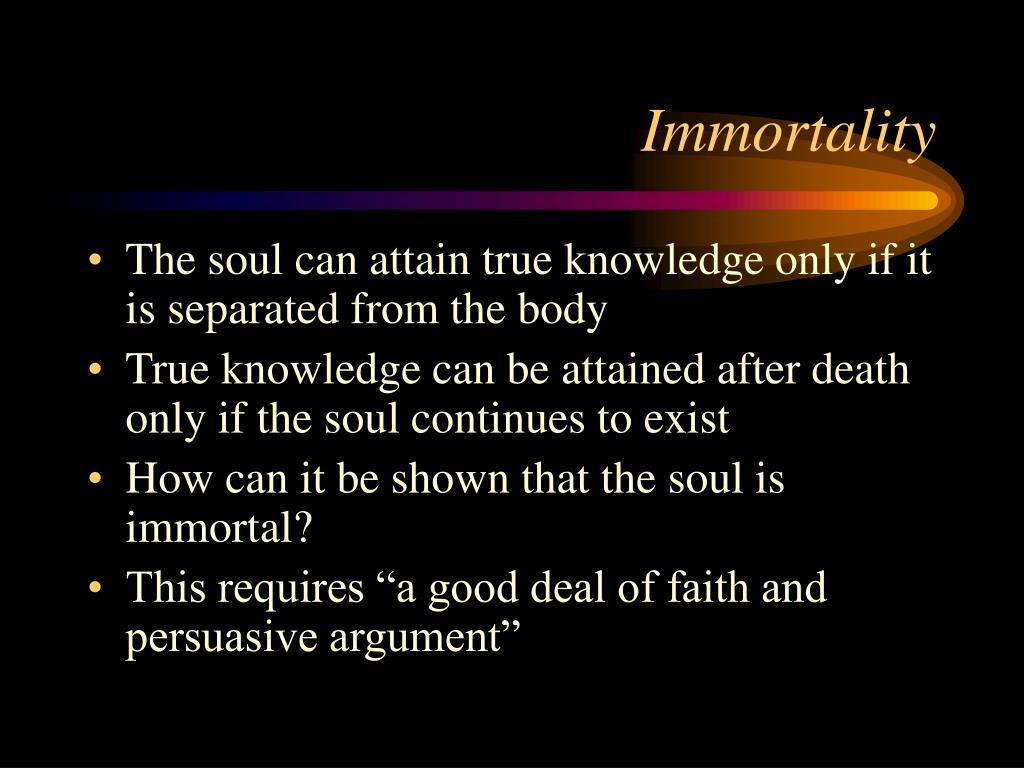 Immortality

• The soul can attain true knowledge only if it is separated from the body
• True knowledge can be attained after death only if the soul continues to exist
• How can it be shown that the soul is immortal?
• This requires “a good deal of faith and persuasive argument”